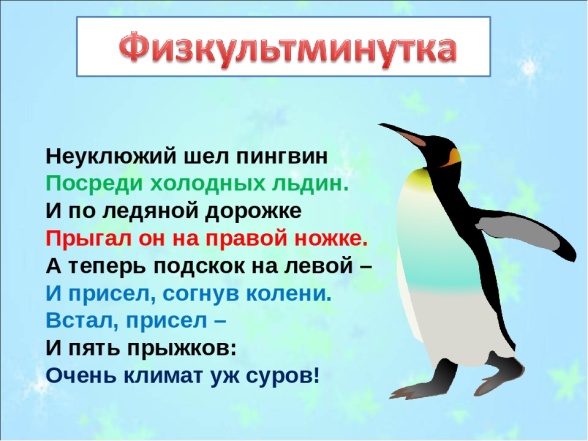 Физкультминутка

Неуклюжий шел пингвин
Посреди холодных льдин.
И по ледяной дорожке
Прыгал он на правой ножке.
А теперь подскок на левой –
И присел, согнув колени.
Встал, присел –
И пять прыжков:
Очень климат уж суров!